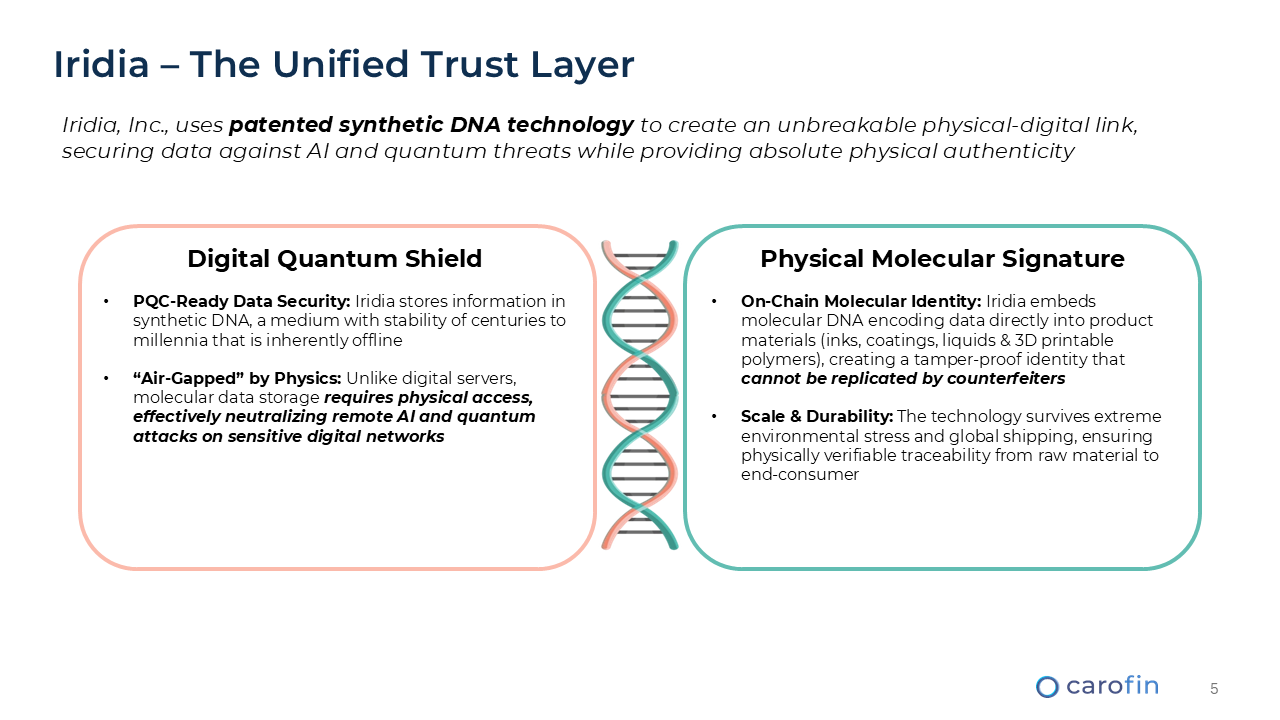 Iridia – The Unified Trust Layer

Iridia, Inc., uses patented synthetic DNA technology to create an unbreakable physical-digital link, securing data against AI and quantum threats while providing absolute physical authenticity

Digital Quantum Shield

• PQC-Ready Data Security: Iridia stores information in synthetic DNA, a medium with stability of centuries to millennia that is inherently offline

• "Air-Gapped" by Physics: Unlike digital servers, molecular data storage requires physical access, effectively neutralizing remote AI and quantum attacks on sensitive digital networks

Physical Molecular Signature

• On-Chain Molecular Identity: Iridia embeds molecular DNA encoding data directly into product materials (inks, coatings, liquids & 3D printable polymers), creating a tamper-proof identity that cannot be replicated by counterfeiters

• Scale & Durability: The technology survives extreme environmental stress and global shipping, ensuring physically verifiable traceability from raw material to end-consumer

carofin

5